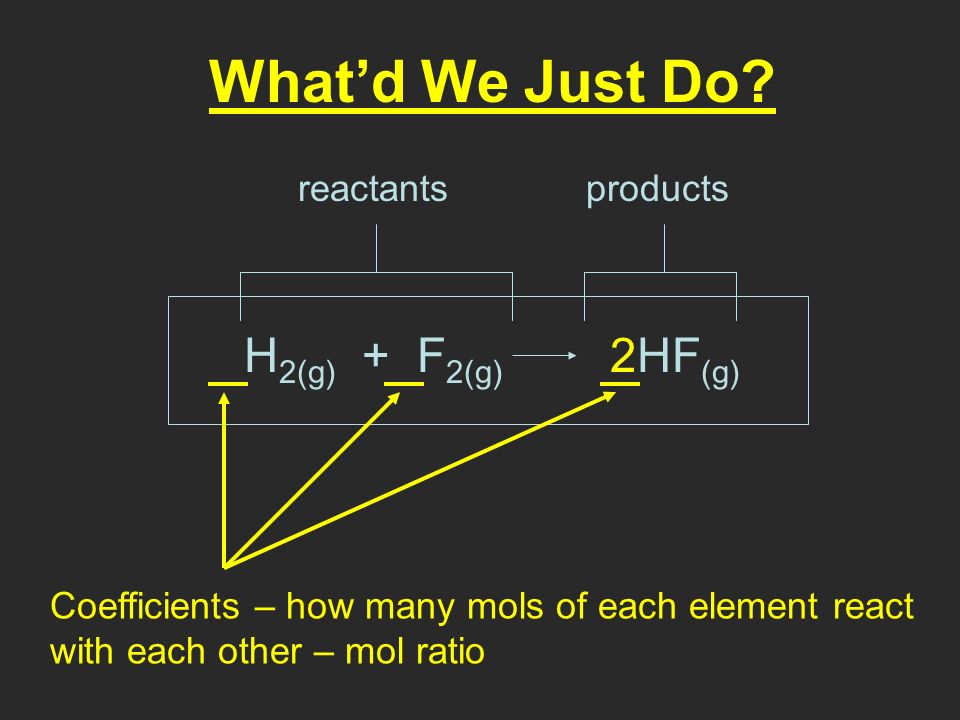 What'd We Just Do?

reactants

products

$\_H_{2(g)} + \_F_{2(g)} \rightarrow \underline{2}HF_{(g)}$

Coefficients – how many mols of each element react with each other – mol ratio